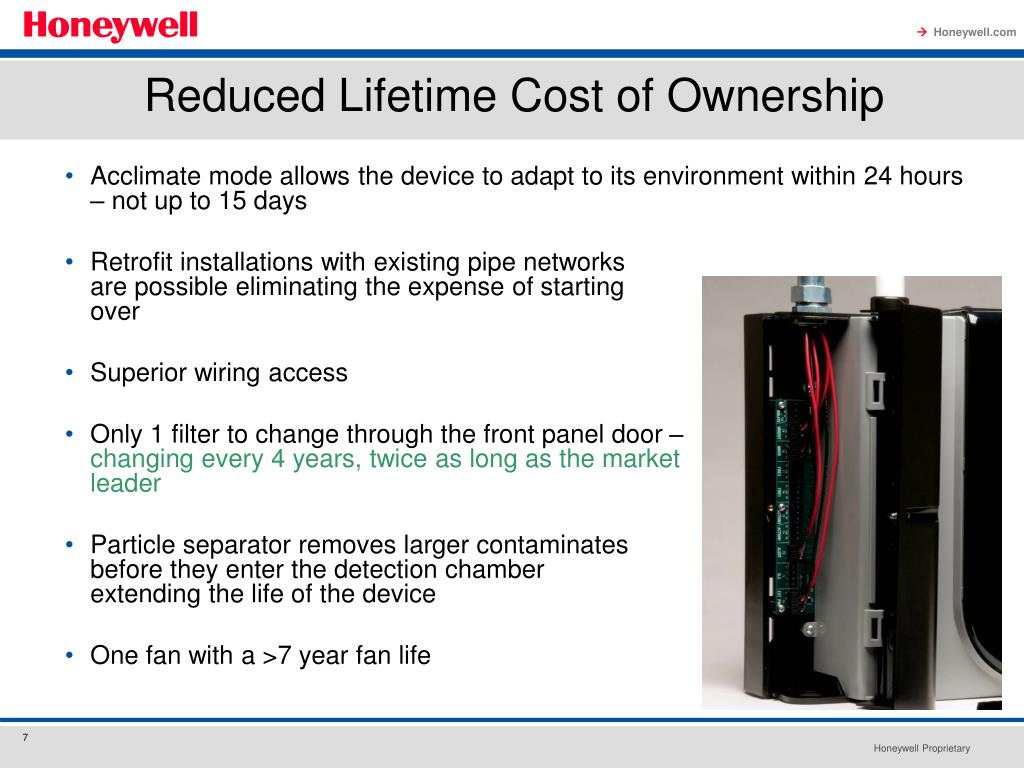 Honeywell

→ Honeywell.com

Reduced Lifetime Cost of Ownership

• Acclimate mode allows the device to adapt to its environment within 24 hours – not up to 15 days

• Retrofit installations with existing pipe networks are possible eliminating the expense of starting over

• Superior wiring access

• Only 1 filter to change through the front panel door – changing every 4 years, twice as long as the market leader

• Particle separator removes larger contaminates before they enter the detection chamber extending the life of the device

• One fan with a >7 year fan life

7

Honeywell Proprietary